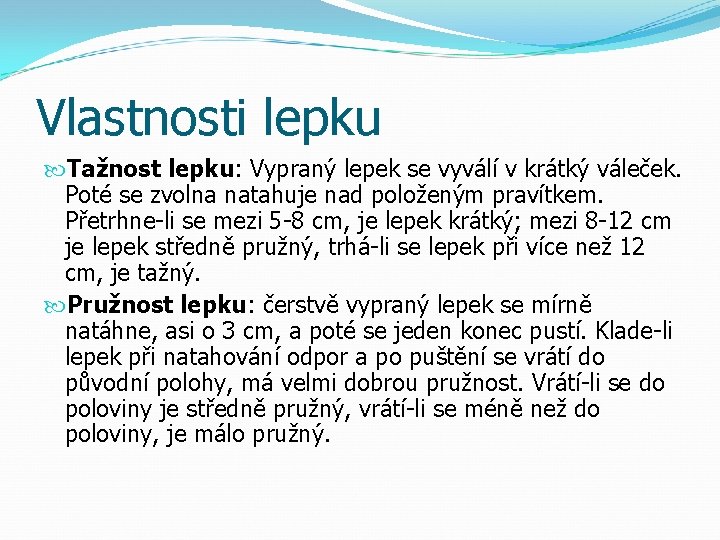 Vlastnosti lepku

Tažnost lepku: Vypraný lepek se vyválí v krátký váleček. Poté se zvolna natahuje nad položeným pravítkem. Přetrhne-li se mezi 5-8 cm, je lepek krátký; mezi 8-12 cm je lepek středně pružný, trhá-li se lepek při více než 12 cm, je tažný.

Pružnost lepku: čerstvě vypraný lepek se mírně natáhne, asi o 3 cm, a poté se jeden konec pustí. Klade-li lepek při natahování odpor a po puštění se vrátí do původní polohy, má velmi dobrou pružnost. Vrátí-li se do poloviny je středně pružný, vrátí-li se méně než do poloviny, je málo pružný.